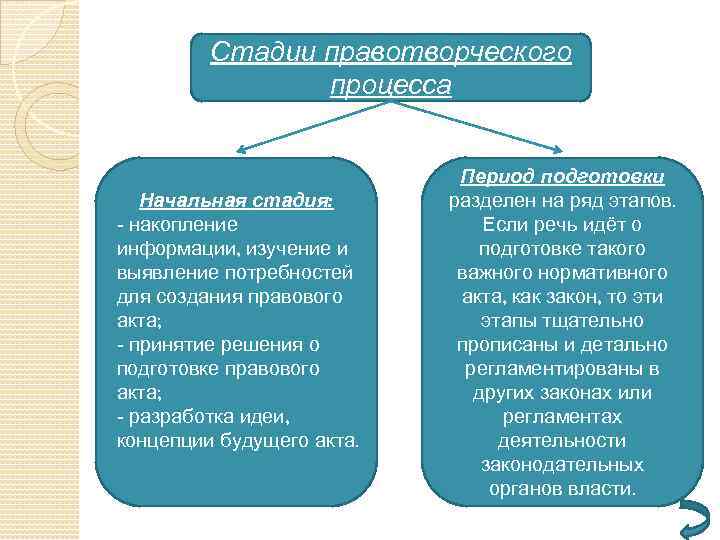 Стадии правотворческого процесса

Начальная стадия:
- накопление информации, изучение и выявление потребностей для создания правового акта;
- принятие решения о подготовке правового акта;
- разработка идеи, концепции будущего акта.

Период подготовки разделен на ряд этапов. Если речь идёт о подготовке такого важного нормативного акта, как закон, то эти этапы тщательно прописаны и детально регламентированы в других законах или регламентах деятельности законодательных органов власти.